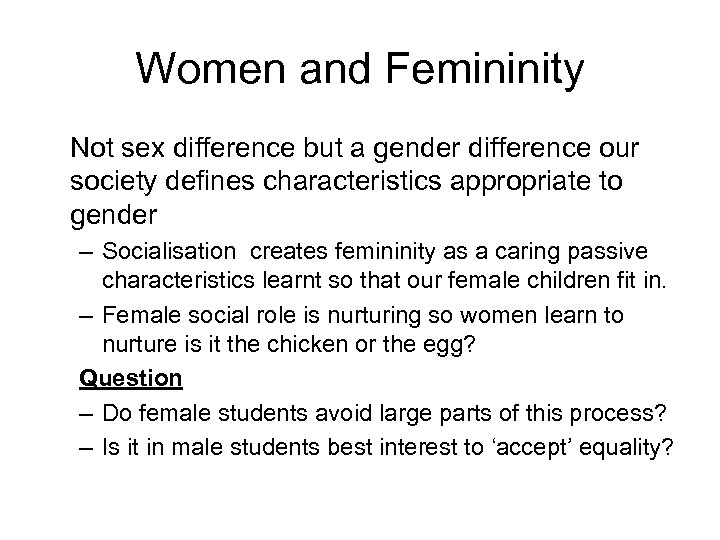 Women and Femininity

Not sex difference but a gender difference our society defines characteristics appropriate to gender

– Socialisation  creates femininity as a caring passive characteristics learnt so that our female children fit in.

– Female social role is nurturing so women learn to nurture is it the chicken or the egg?

Question

– Do female students avoid large parts of this process?

– Is it in male students best interest to ‘accept’ equality?